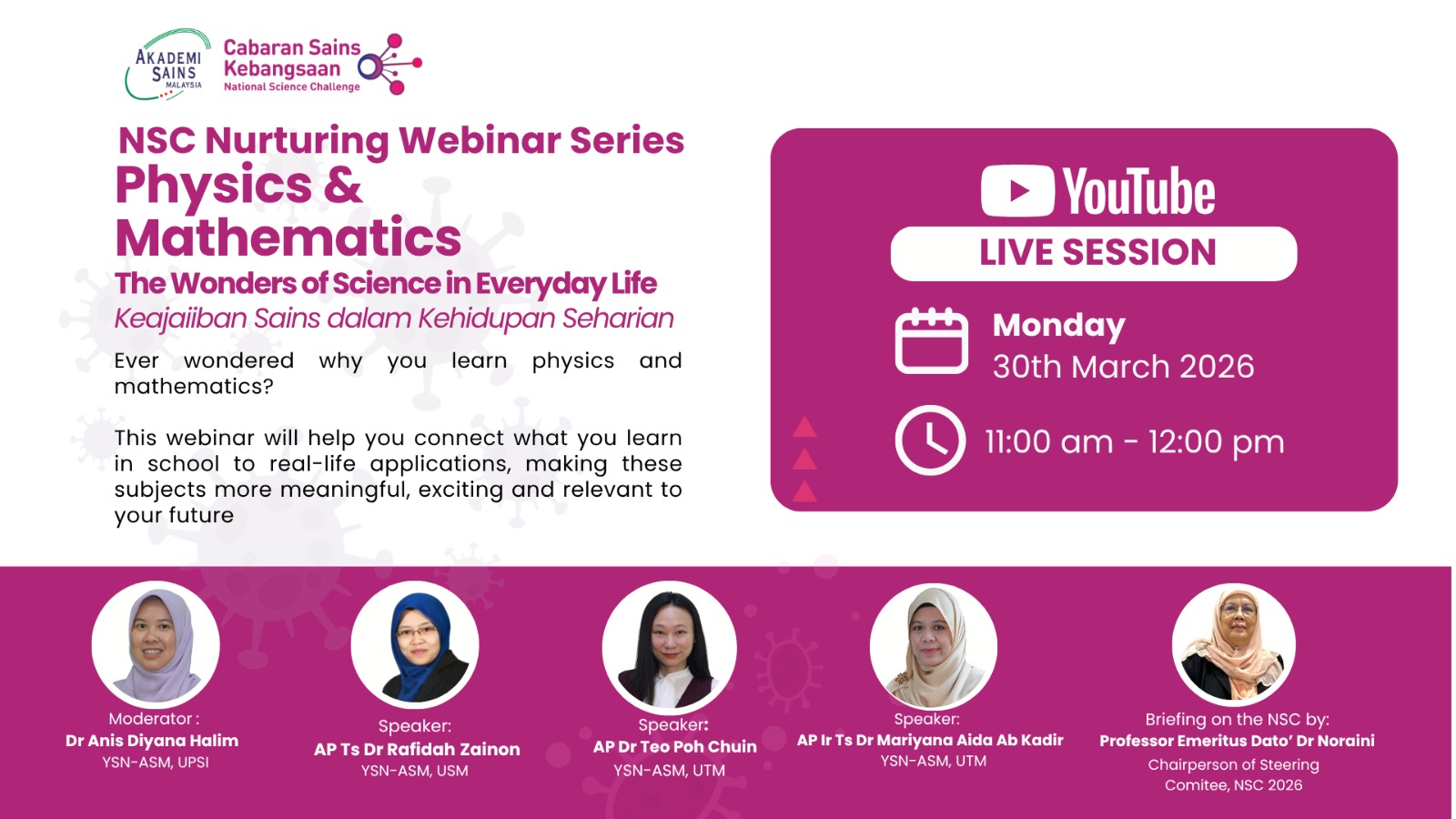 AKADEMI SAINS MALAYSIA

Cabaran Sains Kebangsaan
National Science Challenge

NSC Nurturing Webinar Series
Physics & Mathematics
The Wonders of Science in Everyday Life
Keajaiiban Sains dalam Kehidupan Seharian

Ever wondered why you learn physics and mathematics?

This webinar will help you connect what you learn in school to real-life applications, making these subjects more meaningful, exciting and relevant to your future

YouTube
LIVE SESSION

Monday
30th March 2026

11:00 am - 12:00 pm

Moderator :
Dr Anis Diyana Halim
YSN-ASM, UPSI

Speaker:
AP Ts Dr Rafidah Zainon
YSN-ASM, USM

Speaker:
AP Dr Teo Poh Chuin
YSN-ASM, UTM

Speaker:
AP Ir Ts Dr Mariyana Aida Ab Kadir
YSN-ASM, UTM

Briefing on the NSC by:
Professor Emeritus Dato' Dr Noraini
Chairperson of Steering Comitee, NSC 2026